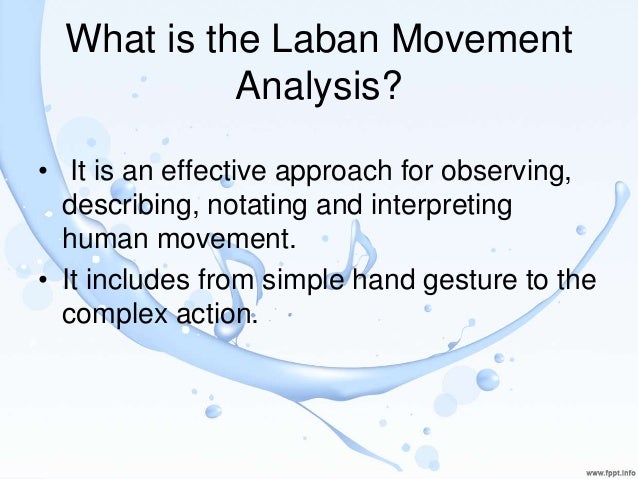 What is the Laban Movement Analysis?

• It is an effective approach for observing, describing, notating and interpreting human movement.
• It includes from simple hand gesture to the complex action.

www.fppt.info